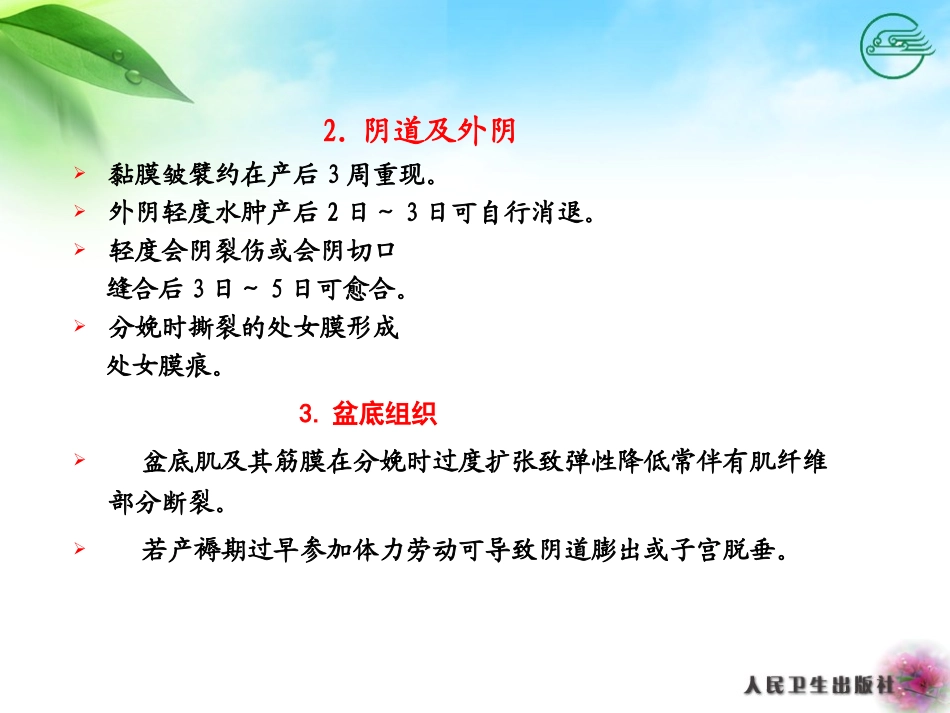 2. 阴道及外阴

➢ 黏膜皱襞约在产后 3 周重现。
➢ 外阴轻度水肿产后 2 日 ~ 3 日可自行消退。
➢ 轻度会阴裂伤或会阴切口缝合后 3 日 ~ 5 日可愈合。
➢ 分娩时撕裂的处女膜形成处女膜痕。

3. 盆底组织

➢ 盆底肌及其筋膜在分娩时过度扩张致弹性降低常伴有肌纤维部分断裂。

➢ 若产褥期过早参加体力劳动可导致阴道膨出或子宫脱垂。

人民卫生出版社